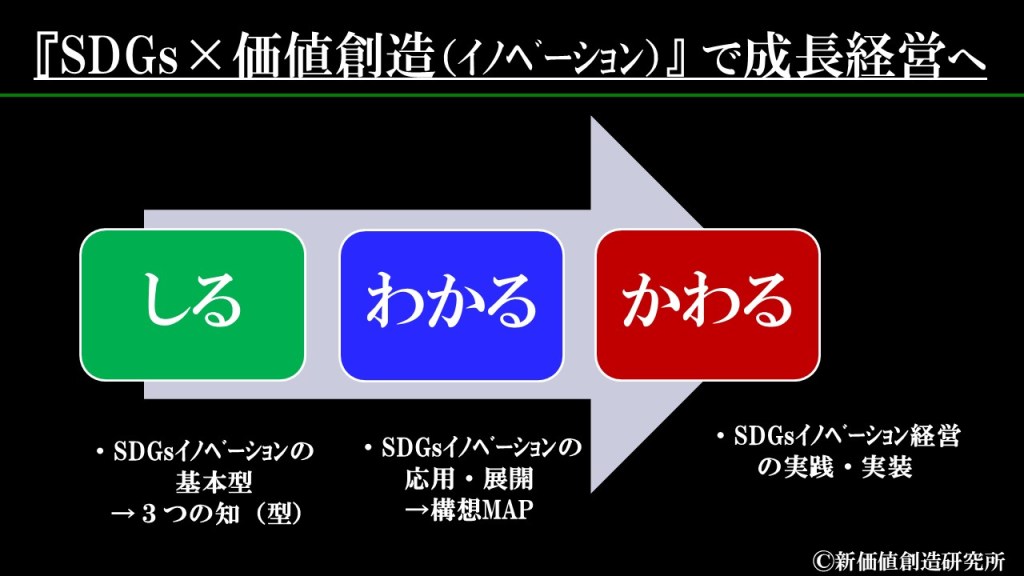 『SDGs×価値創造（イノベーション）』で成長経営へ

しる

わかる

かわる

・SDGsイノベーションの基本型
→３つの知（型）

・SDGsイノベーションの応用・展開
→構想MAP

・SDGsイノベーション経営の実践・実装

©新価値創造研究所